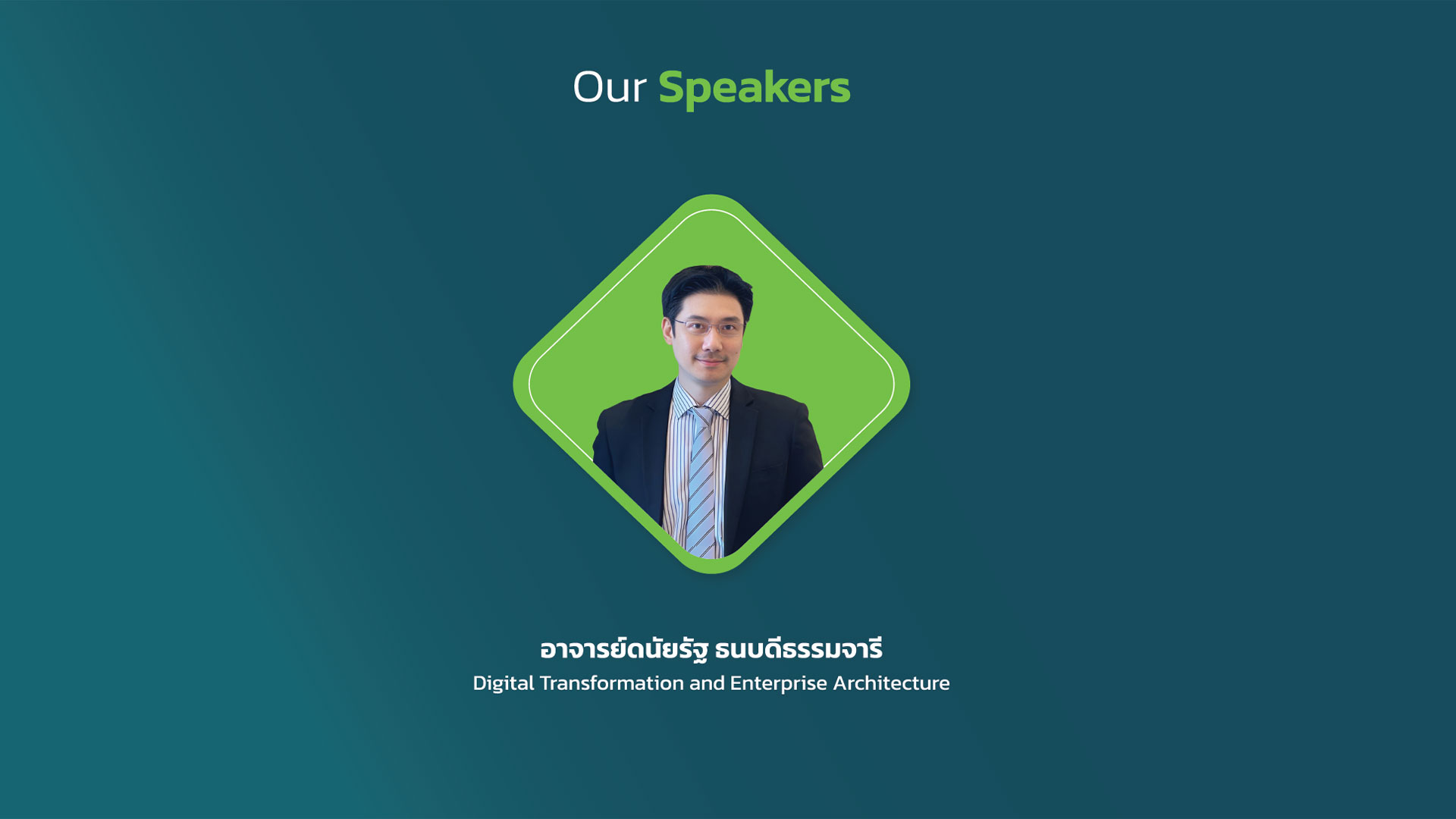 Our Speakers

อาจารย์ดนัยรัฐ ธนบดีธรรมจารี
Digital Transformation and Enterprise Architecture